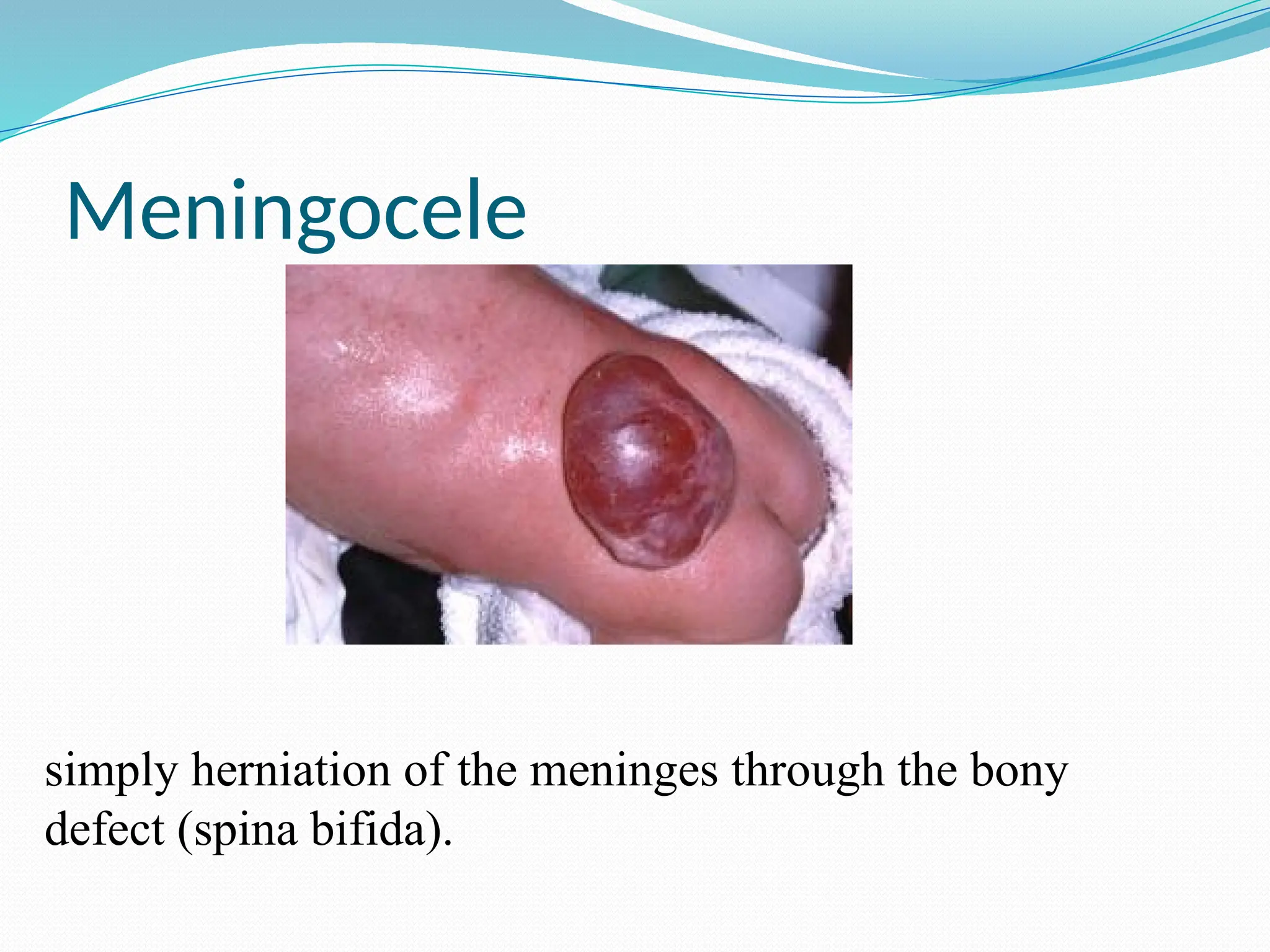 Meningocele

simply herniation of the meninges through the bony defect (spina bifida).